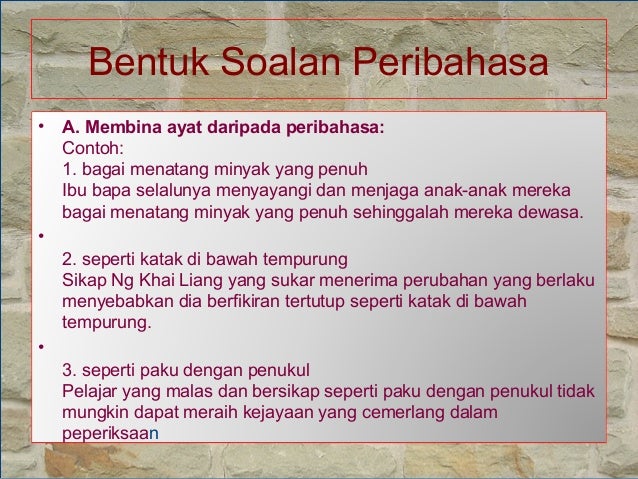 Bentuk Soalan Peribahasa

• A. Membina ayat daripada peribahasa:
Contoh:
1. bagai menatang minyak yang penuh
Ibu bapa selalunya menyayangi dan menjaga anak-anak mereka bagai menatang minyak yang penuh sehinggalah mereka dewasa.

•
2. seperti katak di bawah tempurung
Sikap Ng Khai Liang yang sukar menerima perubahan yang berlaku menyebabkan dia berfikiran tertutup seperti katak di bawah tempurung.

•
3. seperti paku dengan penukul
Pelajar yang malas dan bersikap seperti paku dengan penukul tidak mungkin dapat meraih kejayaan yang cemerlang dalam peperiksaan